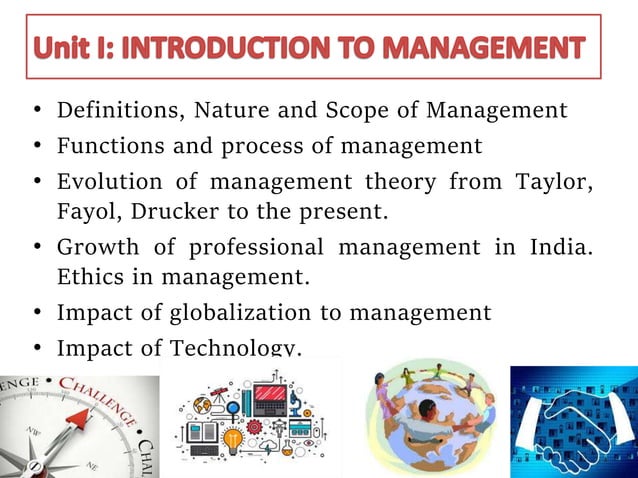 Unit I: INTRODUCTION TO MANAGEMENT

• Definitions, Nature and Scope of Management
• Functions and process of management
• Evolution of management theory from Taylor, Fayol, Drucker to the present.
• Growth of professional management in India. Ethics in management.
• Impact of globalization to management
• Impact of Technology.

ENGE • CHALLENGE • CHAL
NW
NE